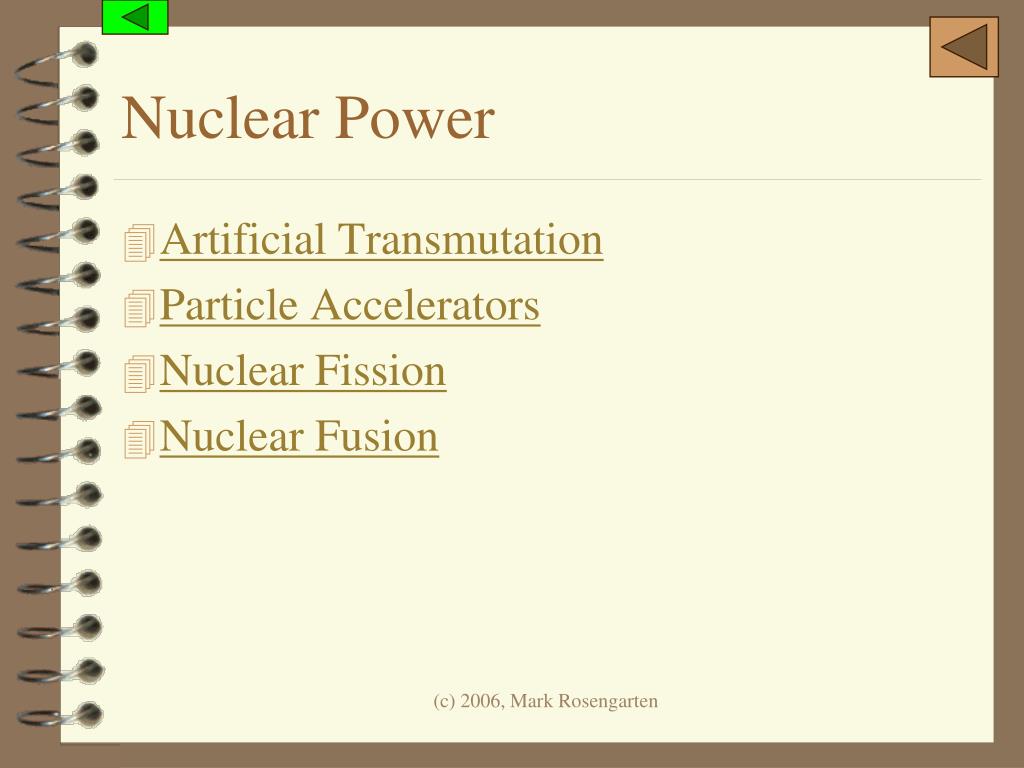 Nuclear Power

Artificial Transmutation
Particle Accelerators
Nuclear Fission
Nuclear Fusion

(c) 2006, Mark Rosengarten